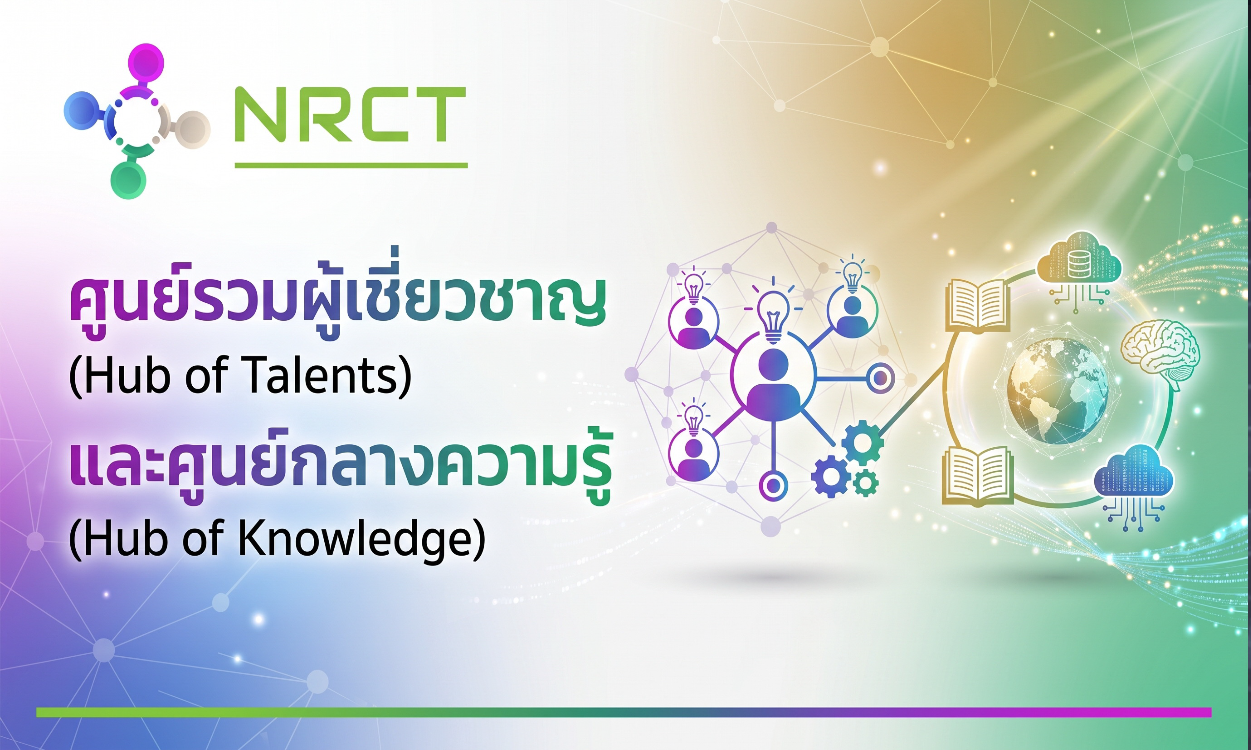 NRCT

ศูนย์รวมผู้เชี่ยวชาญ
(Hub of Talents)
และศูนย์กลางความรู้
(Hub of Knowledge)